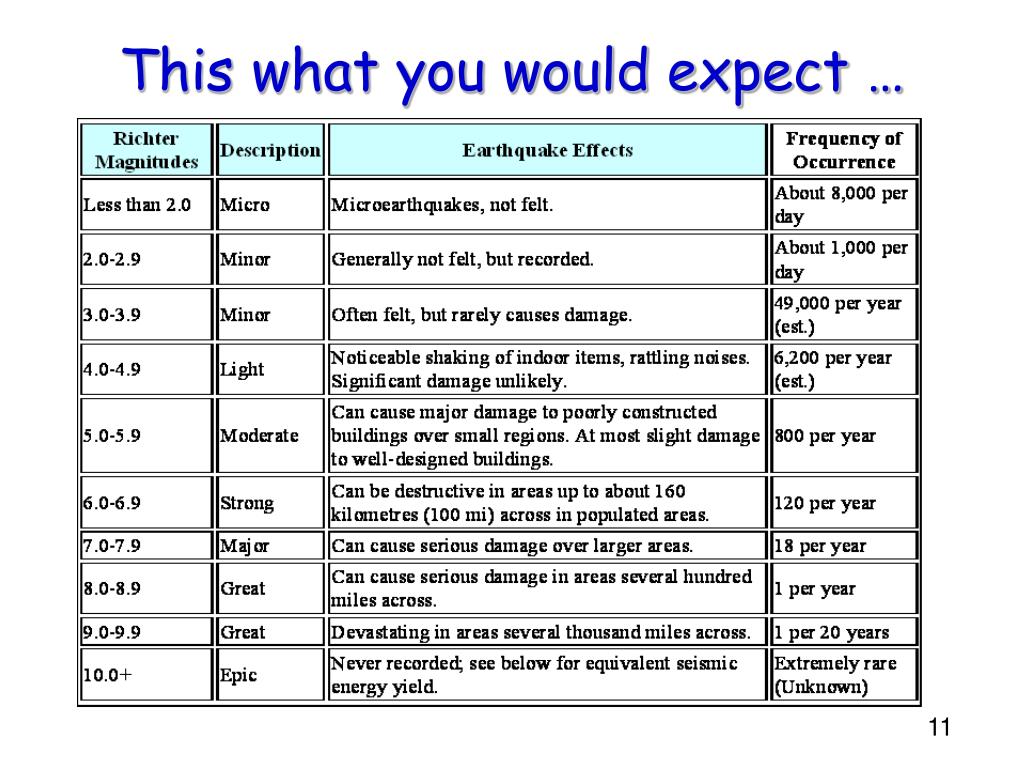 This what you would expect …

| Richter Magnitudes | Description | Earthquake Effects | Frequency of Occurrence |
|---|---|---|---|
| Less than 2.0 | Micro | Microearthquakes, not felt. | About 8,000 per day |
| 2.0-2.9 | Minor | Generally not felt, but recorded. | About 1,000 per day |
| 3.0-3.9 | Minor | Often felt, but rarely causes damage. | 49,000 per year (est.) |
| 4.0-4.9 | Light | Noticeable shaking of indoor items, rattling noises. Significant damage unlikely. | 6,200 per year (est.) |
| 5.0-5.9 | Moderate | Can cause major damage to poorly constructed buildings over small regions. At most slight damage to well-designed buildings. | 800 per year |
| 6.0-6.9 | Strong | Can be destructive in areas up to about 160 kilometres (100 mi) across in populated areas. | 120 per year |
| 7.0-7.9 | Major | Can cause serious damage over larger areas. | 18 per year |
| 8.0-8.9 | Great | Can cause serious damage in areas several hundred miles across. | 1 per year |
| 9.0-9.9 | Great | Devastating in areas several thousand miles across. | 1 per 20 years |
| 10.0+ | Epic | Never recorded; see below for equivalent seismic energy yield. | Extremely rare (Unknown) |

11